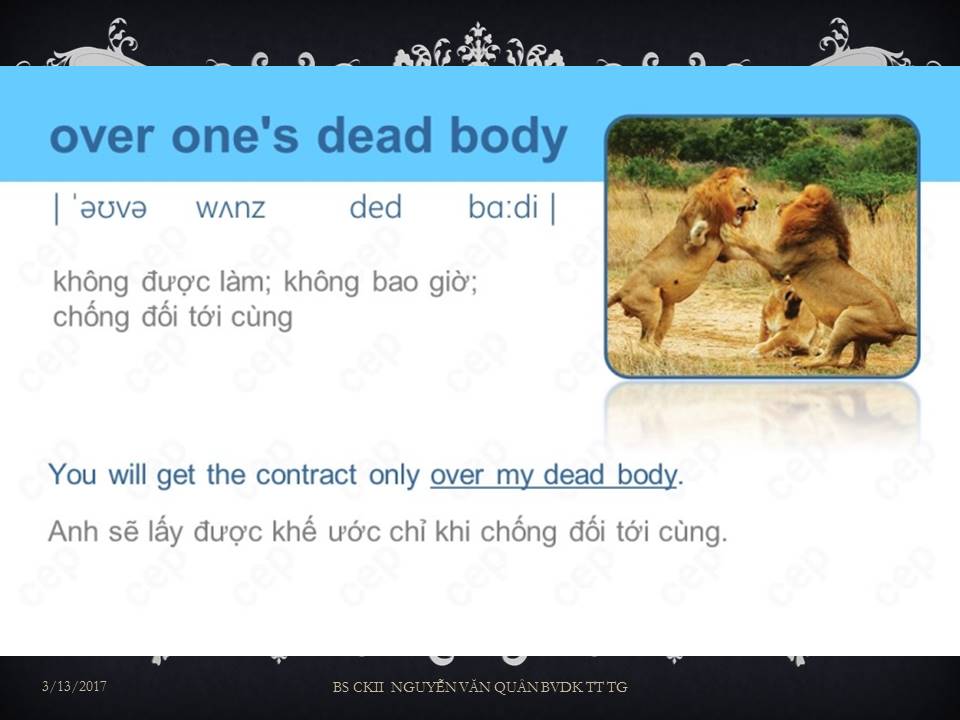 over one's dead body

| ˈəʊvə wʌnz ded bɑːdi |

không được làm; không bao giờ; chống đối tới cùng

You will get the contract only over my dead body.

Anh sẽ lấy được khế ước chỉ khi chống đối tới cùng.

3/13/2017

BS CKII NGUYỄN VĂN QUÂN BVDK TT TG